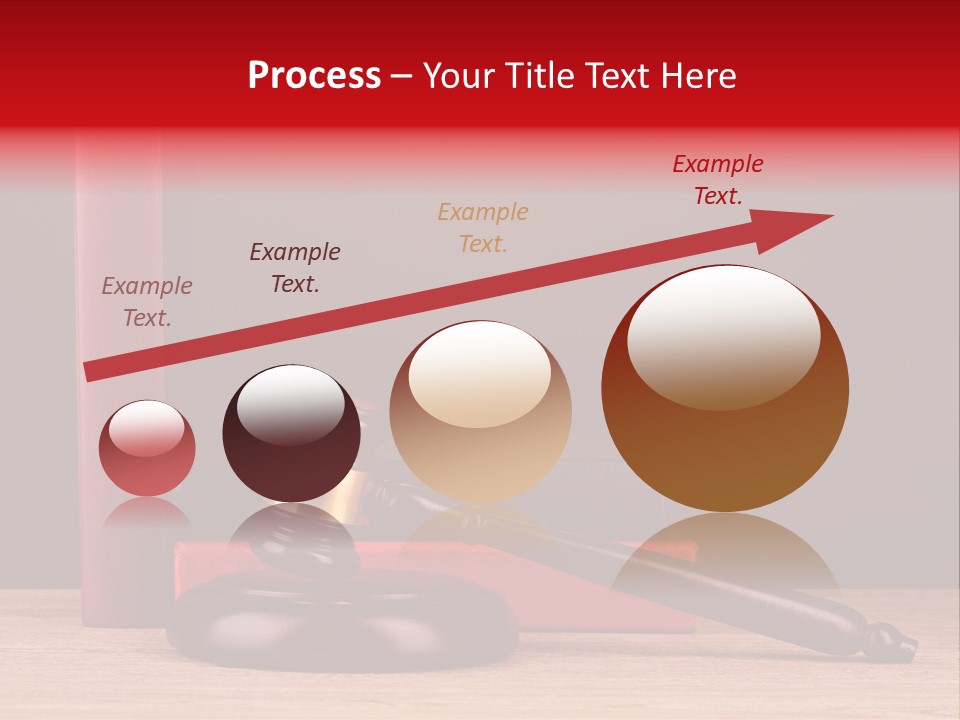 Process – Your Title Text Here

Example Text.

Example Text.

Example Text.

Example Text.